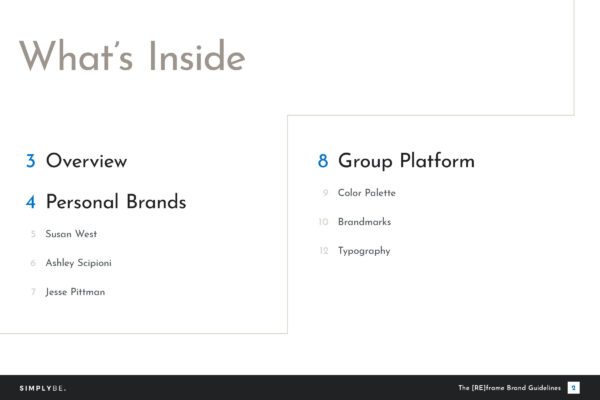 What's Inside

3 Overview

4 Personal Brands

5 Susan West

6 Ashley Scipioni

7 Jesse Pittman

8 Group Platform

9 Color Palette

10 Brandmarks

12 Typography

SIMPLYBE.

The [RE]frame Brand Guidelines 2